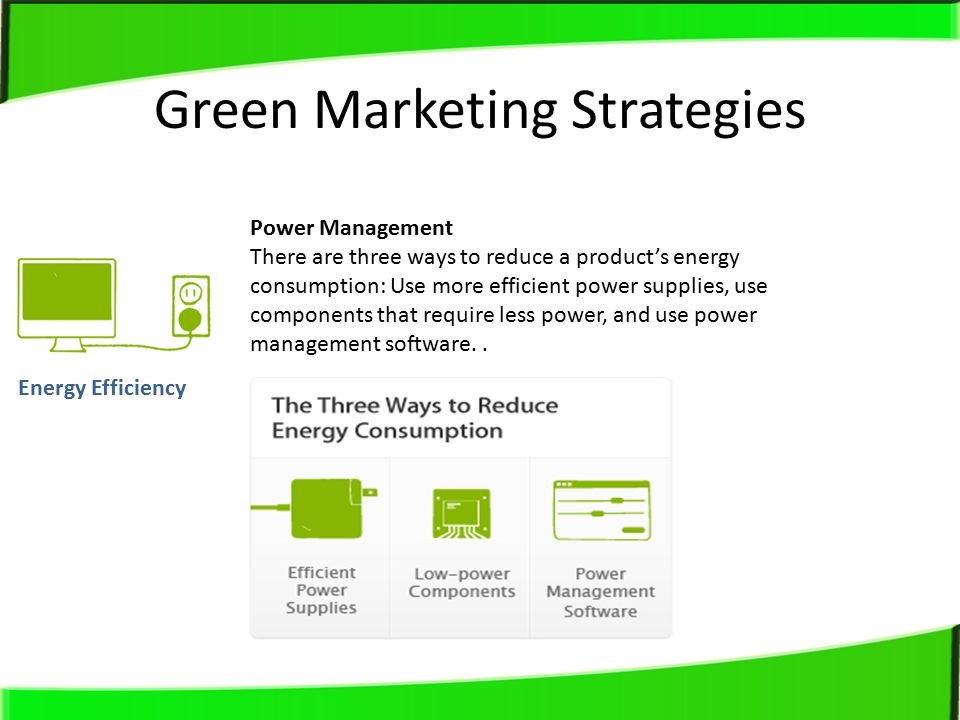 Green Marketing Strategies

Energy Efficiency

Power Management
There are three ways to reduce a product's energy consumption: Use more efficient power supplies, use components that require less power, and use power management software. .

The Three Ways to Reduce Energy Consumption

Efficient Power Supplies

Low-power Components

Power Management Software